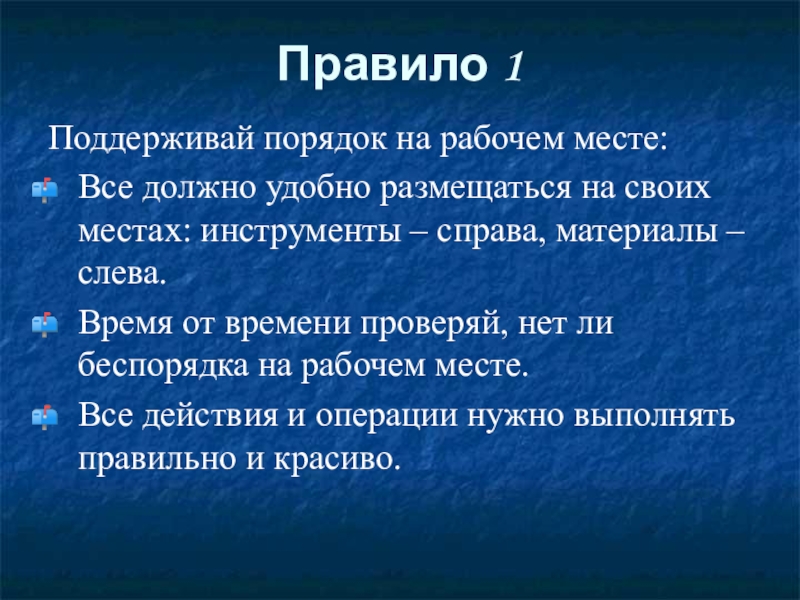 Правило 1

Поддерживай порядок на рабочем месте:

Все должно удобно размещаться на своих местах: инструменты – справа, материалы – слева.

Время от времени проверяй, нет ли беспорядка на рабочем месте.

Все действия и операции нужно выполнять правильно и красиво.